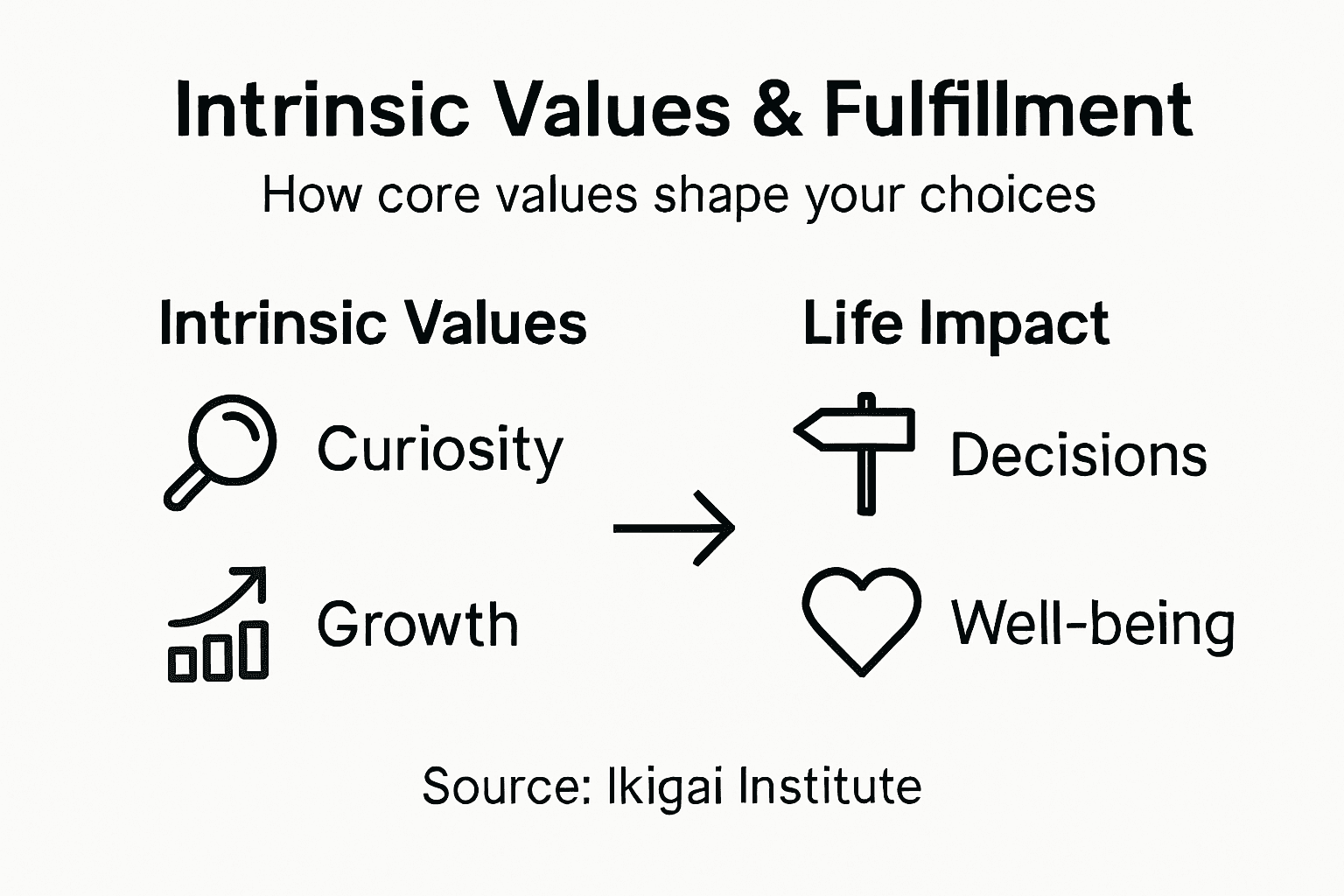 Intrinsic Values & Fulfillment

How core values shape your choices

Intrinsic Values

Curiosity

Growth

Life Impact

Decisions

Well-being

Source: Ikigai Institute